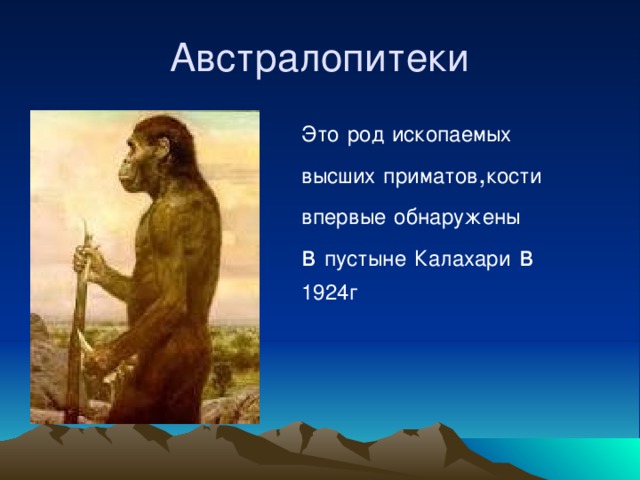 Австралопитеки

Это род ископаемых высших приматов,кости впервые обнаружены в пустыне Калахари в 1924г